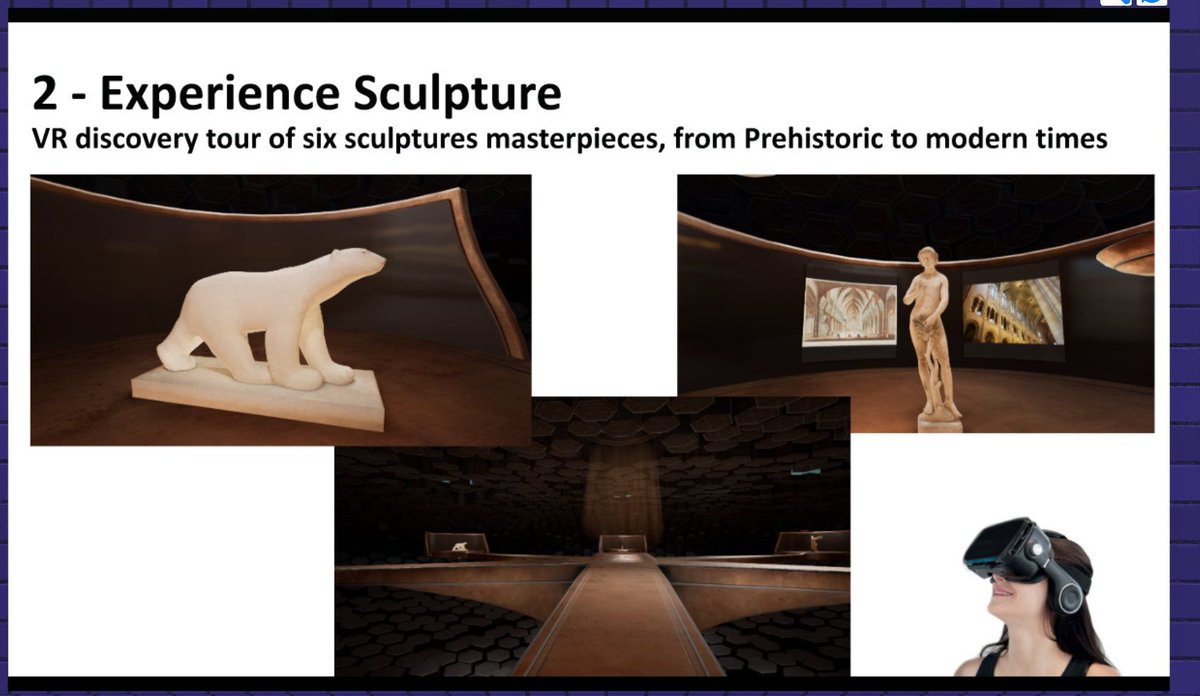 2 - Experience Sculpture
VR discovery tour of six sculptures masterpieces, from Prehistoric to modern times